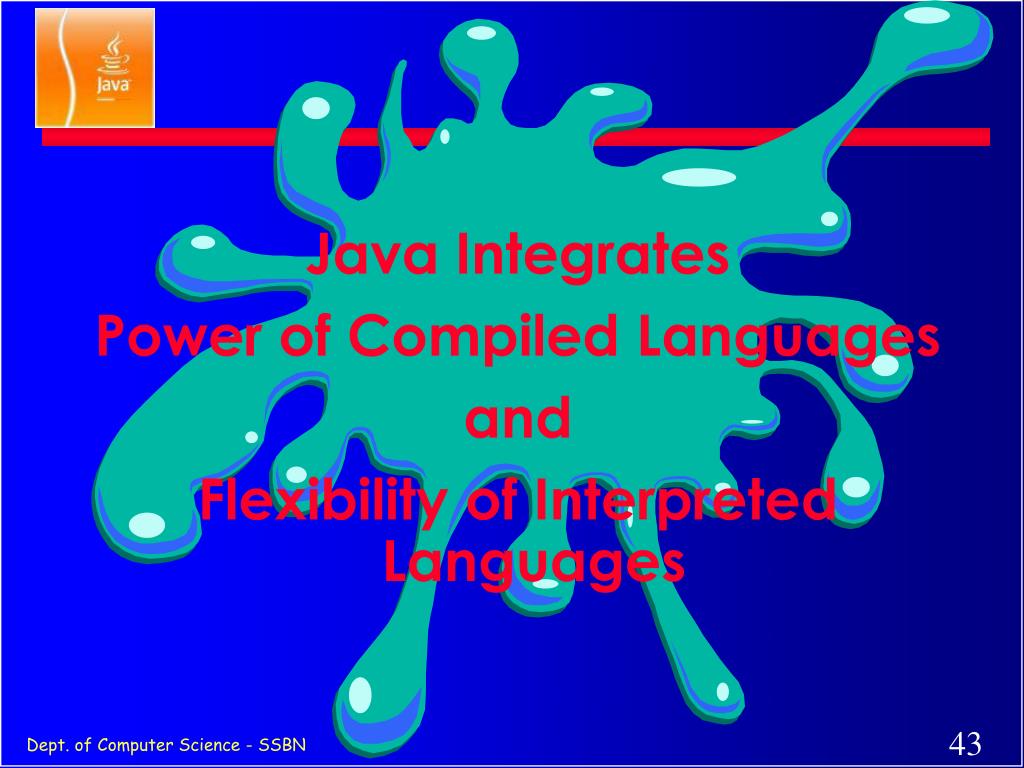 Java

Java Integrates
Power of Compiled Languages
and
Flexibility of Interpreted Languages

Dept. of Computer Science - SSBN

43